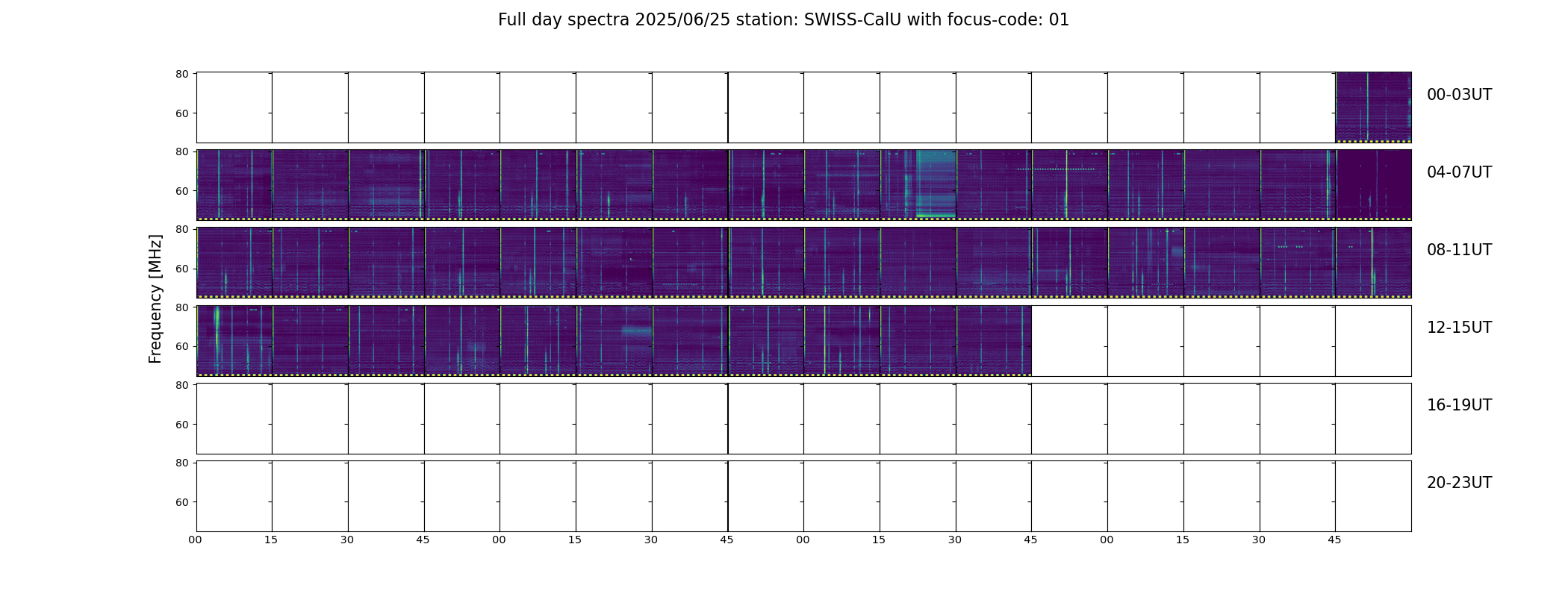 Full day spectra 2025/06/25 station: SWISS-CalU with focus-code: 01

Frequency [MHz]

80
60
00-03UT

80
60
04-07UT

80
60
08-11UT

80
60
12-15UT

80
60
16-19UT

80
60
20-23UT

00 15 30 45 00 15 30 45 00 15 30 45 00 15 30 45